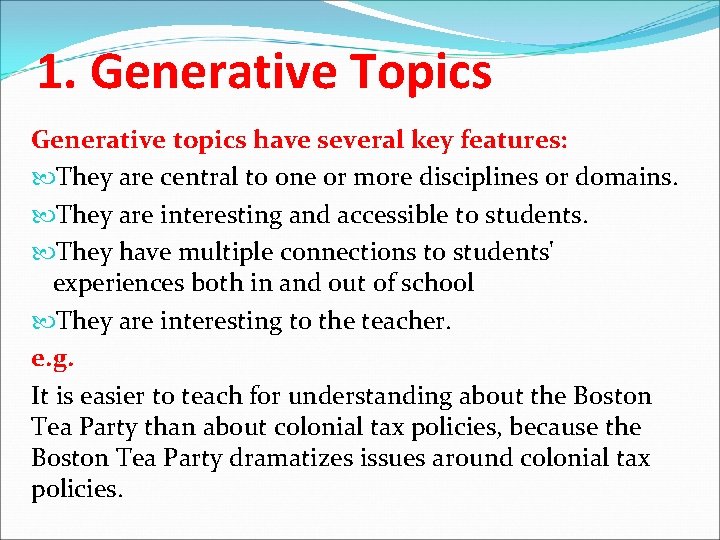 1. Generative Topics

Generative topics have several key features:

They are central to one or more disciplines or domains.

They are interesting and accessible to students.

They have multiple connections to students' experiences both in and out of school

They are interesting to the teacher.

e.g.

It is easier to teach for understanding about the Boston Tea Party than about colonial tax policies, because the Boston Tea Party dramatizes issues around colonial tax policies.